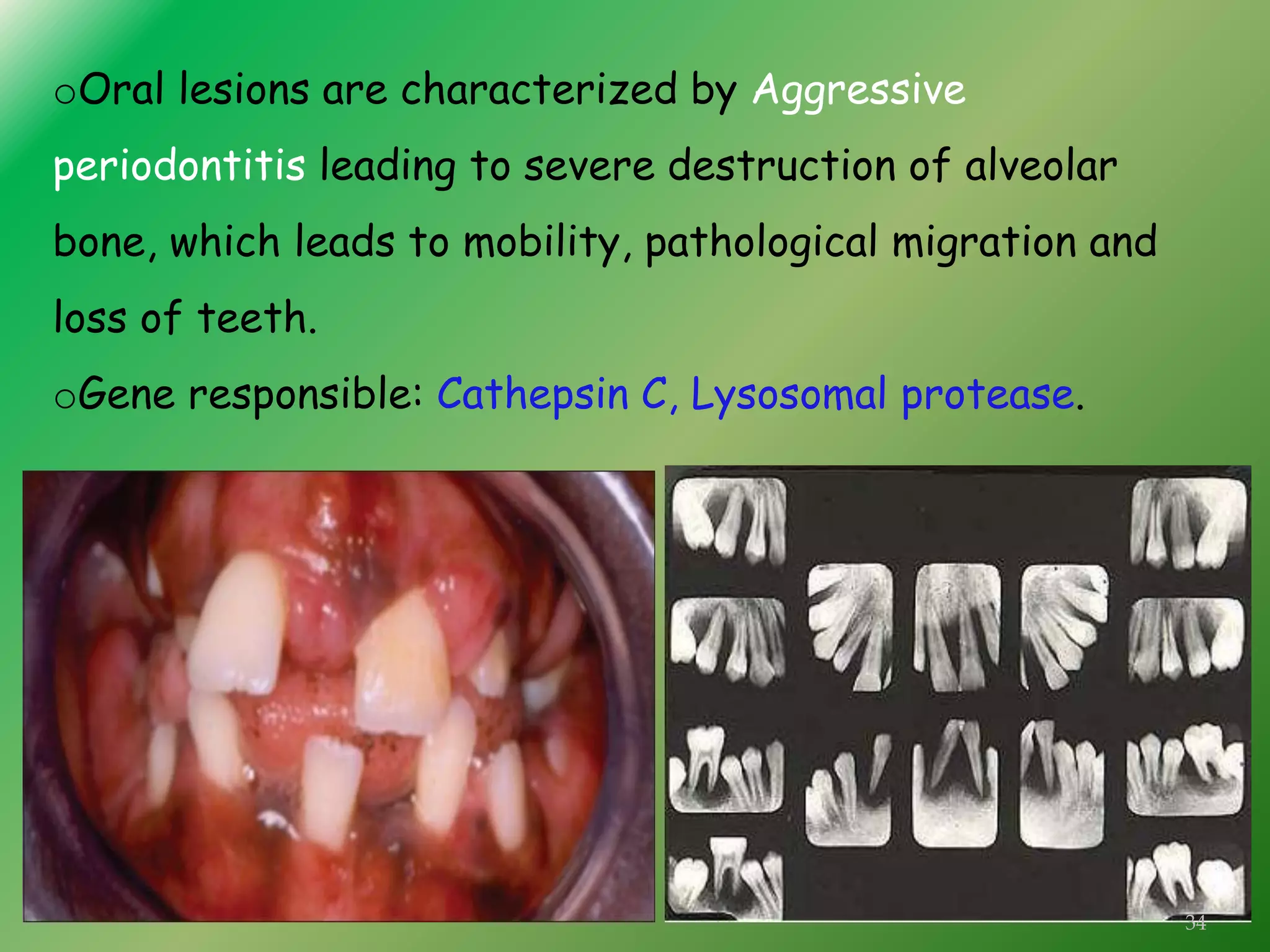 oOral lesions are characterized by Aggressive periodontitis leading to severe destruction of alveolar bone, which leads to mobility, pathological migration and loss of teeth.

oGene responsible: Cathepsin C, Lysosomal protease.

34